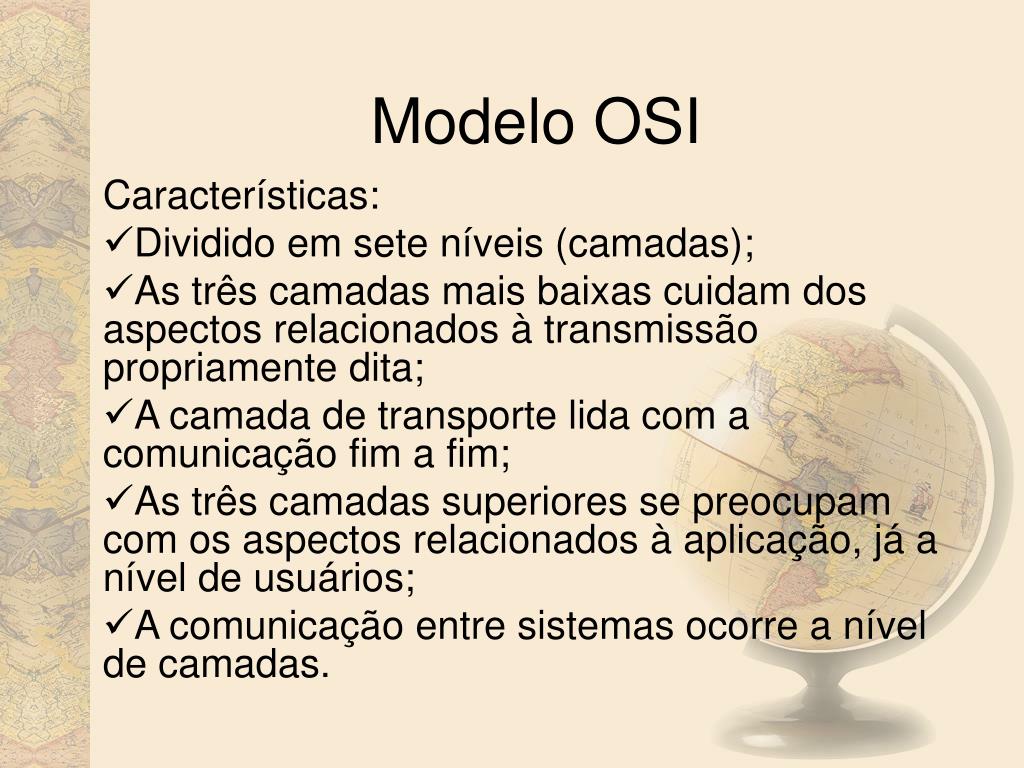 Modelo OSI

Características:

✓Dividido em sete níveis (camadas);

✓As três camadas mais baixas cuidam dos aspectos relacionados à transmissão propriamente dita;

✓A camada de transporte lida com a comunicação fim a fim;

✓As três camadas superiores se preocupam com os aspectos relacionados à aplicação, já a nível de usuários;

✓A comunicação entre sistemas ocorre a nível de camadas.